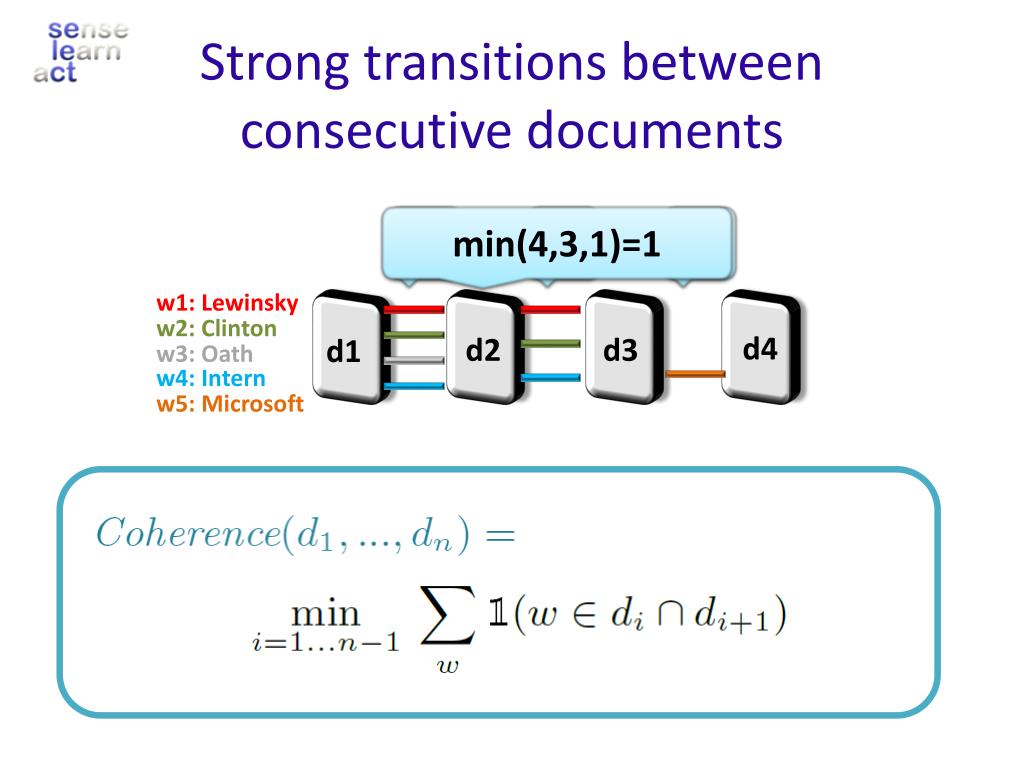 sense
learn
act

Strong transitions between consecutive documents

min(4,3,1)=1

w1: Lewinsky
w2: Clinton
w3: Oath
w4: Intern
w5: Microsoft

d1 d2 d3 d4

$Coherence(d_1, ..., d_n) =$

$\min_{i=1...n-1} \sum_{w} \mathbb{1}(w \in d_i \cap d_{i+1})$